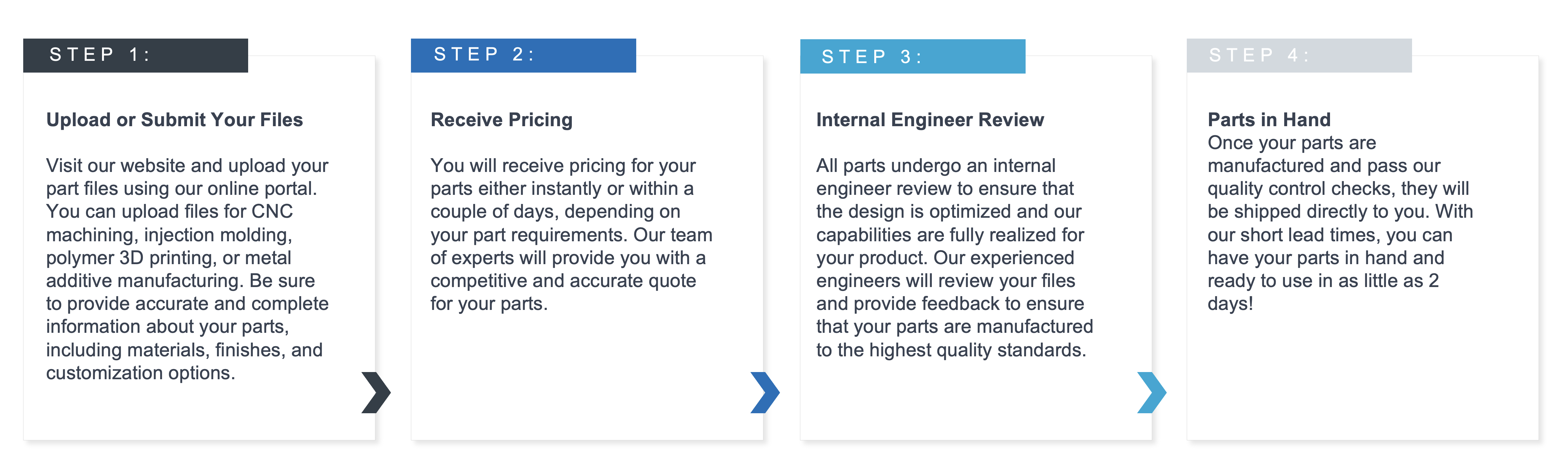 STEP 1:

Upload or Submit Your Files

Visit our website and upload your part files using our online portal. You can upload files for CNC machining, injection molding, polymer 3D printing, or metal additive manufacturing. Be sure to provide accurate and complete information about your parts, including materials, finishes, and customization options.

STEP 2:

Receive Pricing

You will receive pricing for your parts either instantly or within a couple of days, depending on your part requirements. Our team of experts will provide you with a competitive and accurate quote for your parts.

STEP 3:

Internal Engineer Review

All parts undergo an internal engineer review to ensure that the design is optimized and our capabilities are fully realized for your product. Our experienced engineers will review your files and provide feedback to ensure that your parts are manufactured to the highest quality standards.

STEP 4:

Parts in Hand
Once your parts are manufactured and pass our quality control checks, they will be shipped directly to you. With our short lead times, you can have your parts in hand and ready to use in as little as 2 days!